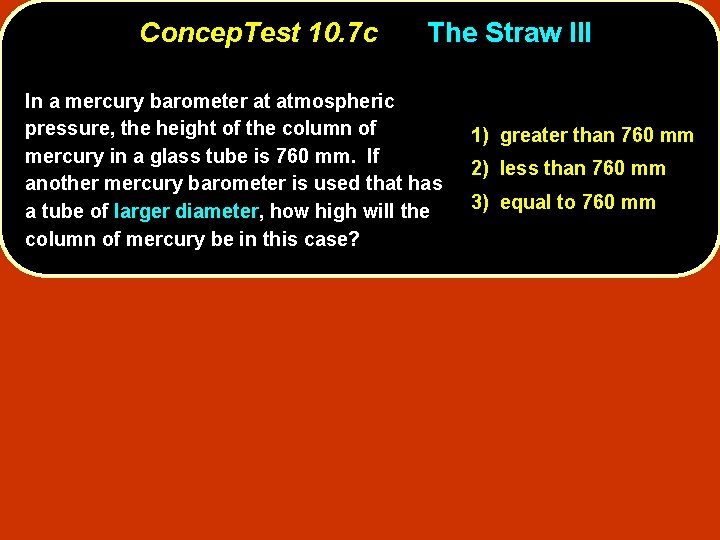 ConcepTest 10.7c The Straw III

In a mercury barometer at atmospheric pressure, the height of the column of mercury in a glass tube is 760 mm. If another mercury barometer is used that has a tube of larger diameter, how high will the column of mercury be in this case?

1) greater than 760 mm
2) less than 760 mm
3) equal to 760 mm